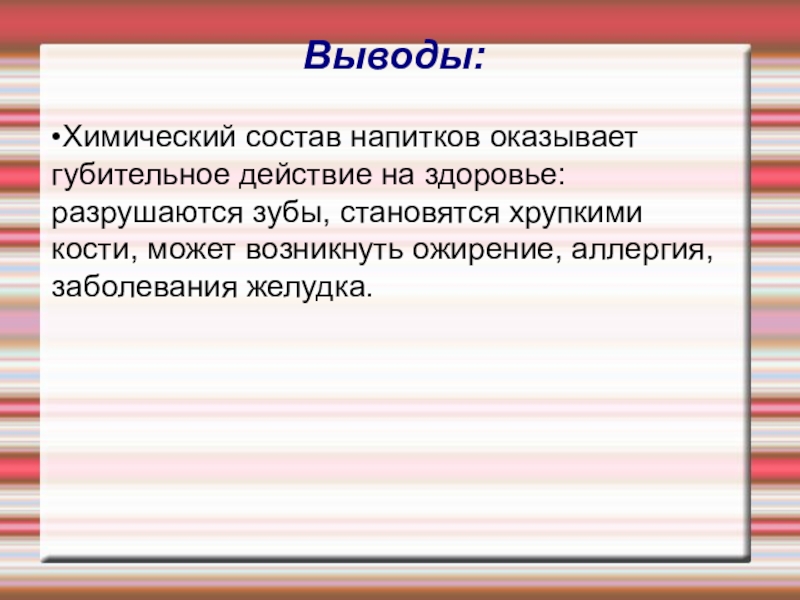 Выводы:

•Химический состав напитков оказывает губительное действие на здоровье: разрушаются зубы, становятся хрупкими кости, может возникнуть ожирение, аллергия, заболевания желудка.